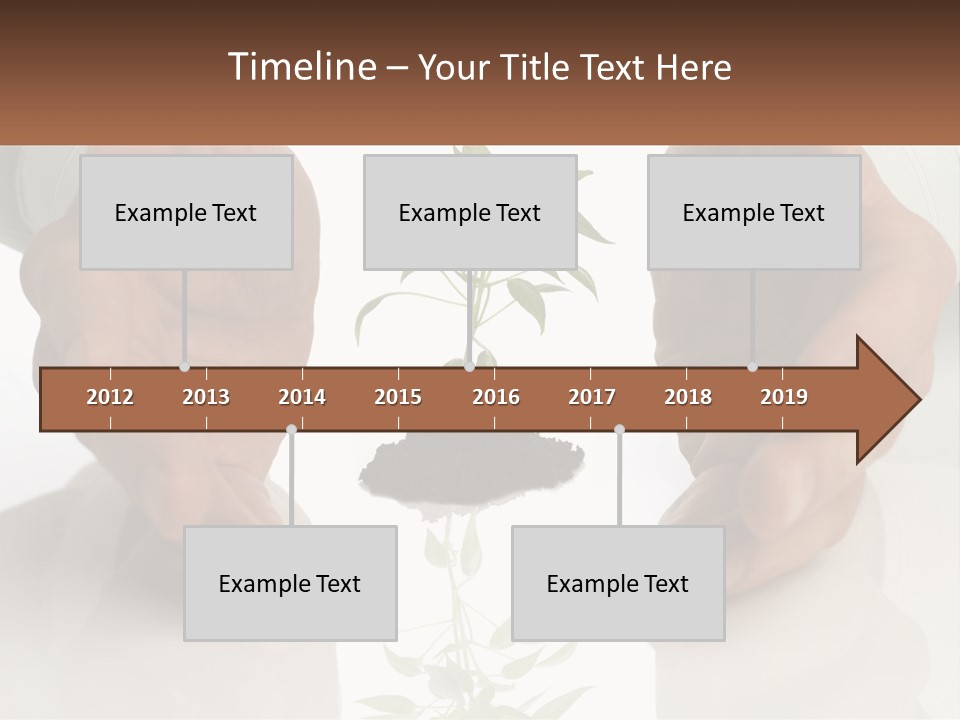 Timeline – Your Title Text Here

Example Text

Example Text

Example Text

2012 2013 2014 2015 2016 2017 2018 2019

Example Text

Example Text